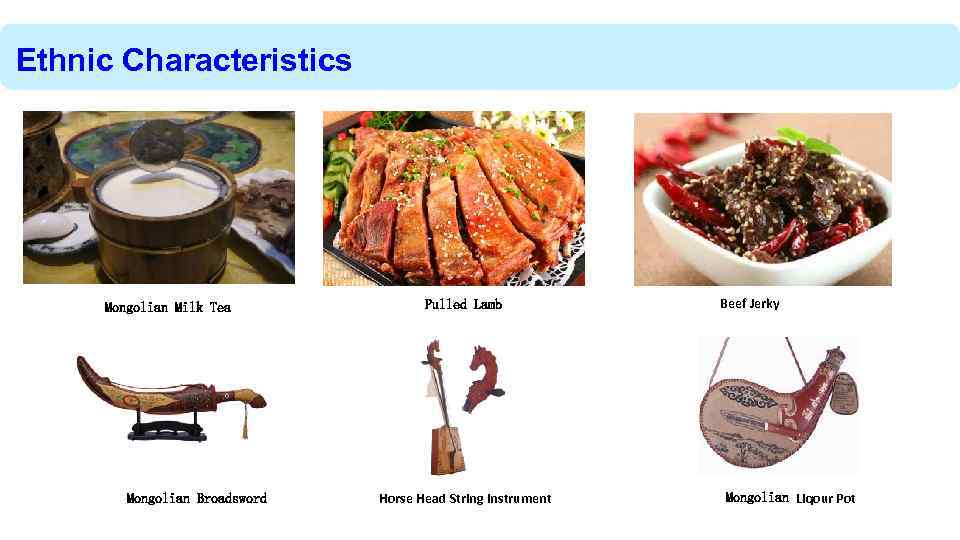 Ethnic Characteristics

Mongolian Milk Tea

Pulled Lamb

Beef Jerky

Mongolian Broadsword

Horse Head String Instrument

Mongolian Liqour Pot